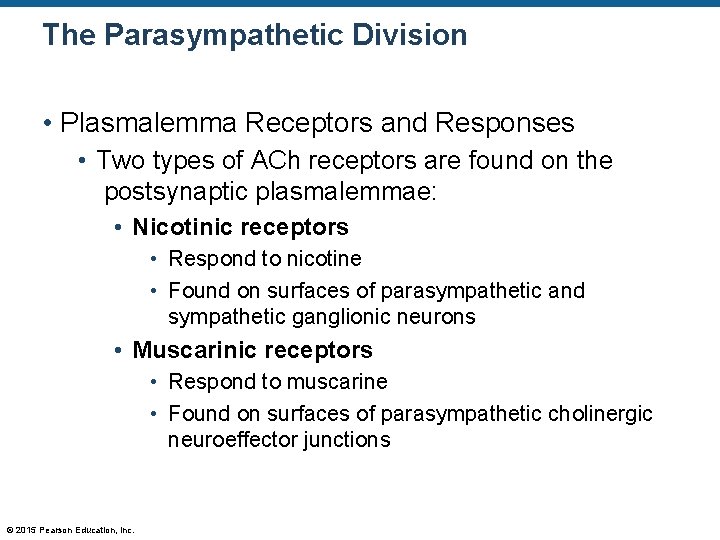 The Parasympathetic Division

• Plasmalemma Receptors and Responses

• Two types of ACh receptors are found on the postsynaptic plasmalemmae:

• Nicotinic receptors

• Respond to nicotine

• Found on surfaces of parasympathetic and sympathetic ganglionic neurons

• Muscarinic receptors

• Respond to muscarine

• Found on surfaces of parasympathetic cholinergic neuroeffector junctions

© 2015 Pearson Education, Inc.